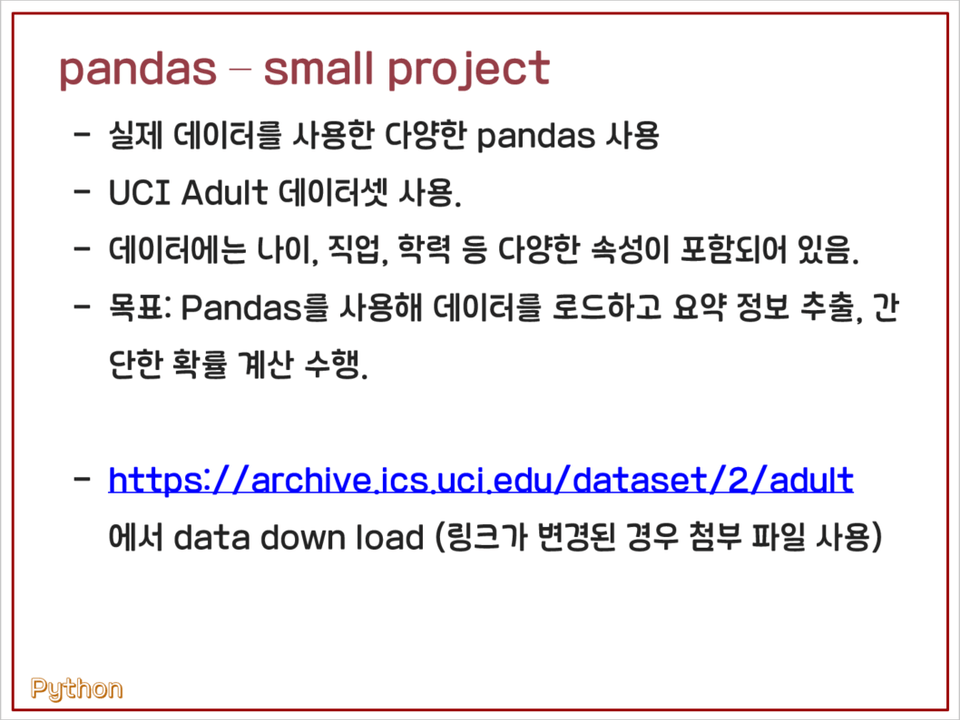 pandas – small project

– 실제 데이터를 사용한 다양한 pandas 사용

– UCI Adult 데이터셋 사용.

– 데이터에는 나이, 직업, 학력 등 다양한 속성이 포함되어 있음.

– 목표: Pandas를 사용해 데이터를 로드하고 요약 정보 추출, 간단한 확률 계산 수행.

– https://archive.ics.uci.edu/dataset/2/adult 에서 data down load (링크가 변경된 경우 첨부 파일 사용)

Python